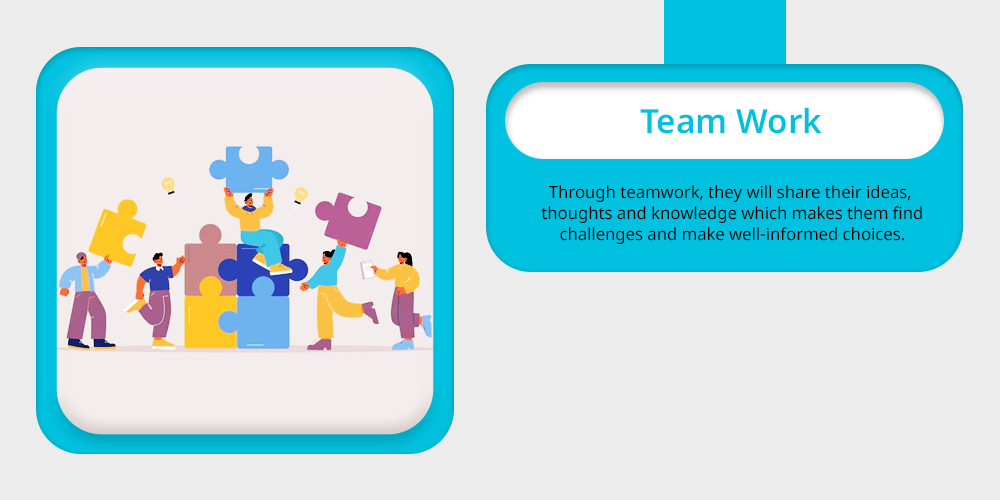 Team Work

Through teamwork, they will share their ideas, thoughts and knowledge which makes them find challenges and make well-informed choices.